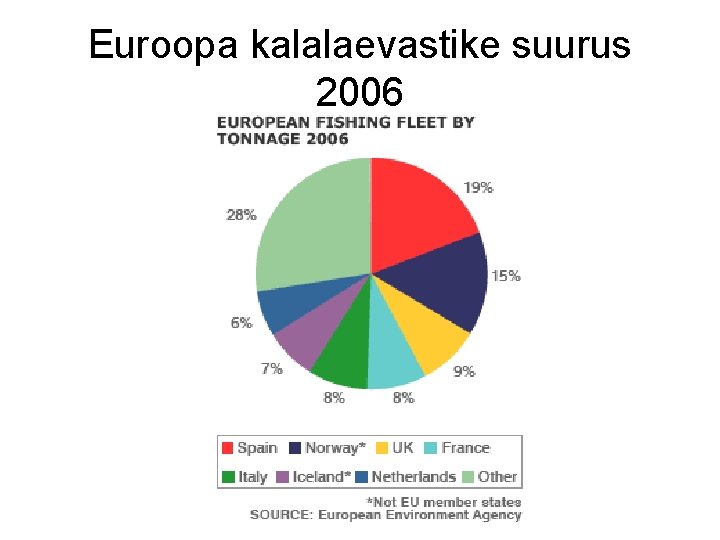 Euroopa kalalaevastike suurus 2006

EUROPEAN FISHING FLEET BY TONNAGE 2006

19%
15%
9%
8%
8%
7%
6%
28%

Spain
Norway*
UK
France
Italy
Iceland*
Netherlands
Other

*Not EU member states
SOURCE: European Environment Agency